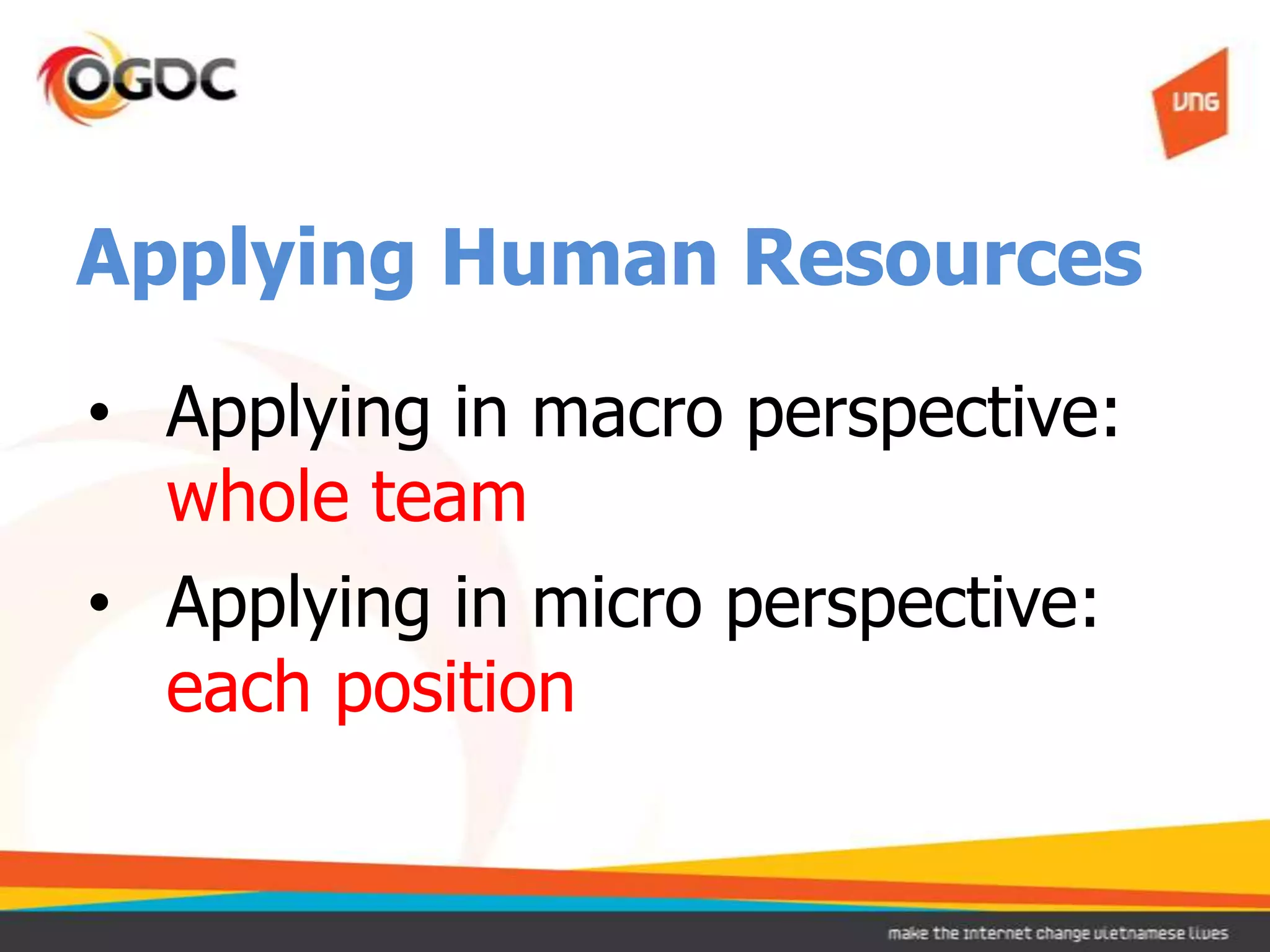 OGDC

VNG

Applying Human Resources

• Applying in macro perspective: whole team
• Applying in micro perspective: each position

make the internet change vietnamese lives